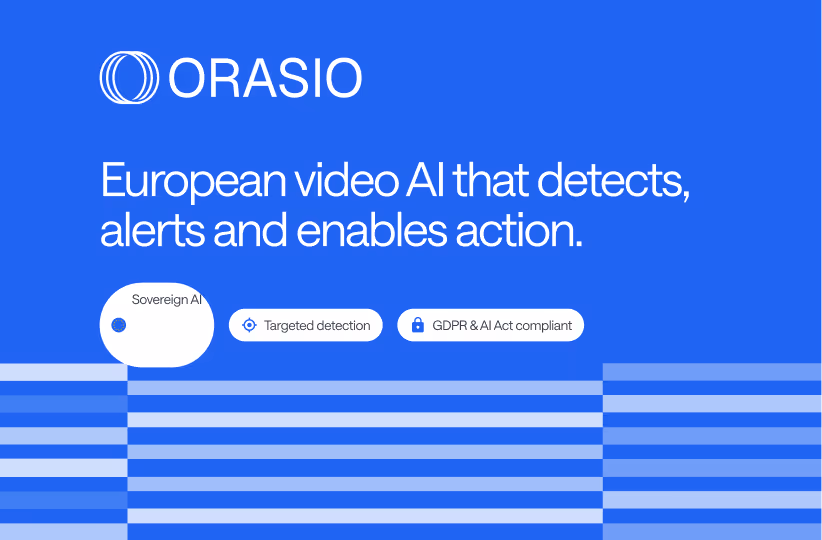 ORASIO

European video AI that detects, alerts and enables action.

Sovereign AI

Targeted detection

GDPR & AI Act compliant